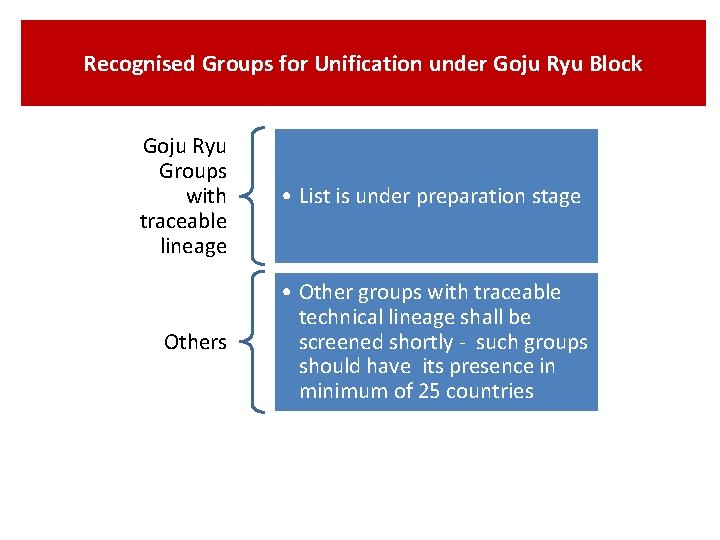 Recognised Groups for Unification under Goju Ryu Block

Goju Ryu Groups with traceable lineage

• List is under preparation stage

Others

• Other groups with traceable technical lineage shall be screened shortly - such groups should have its presence in minimum of 25 countries